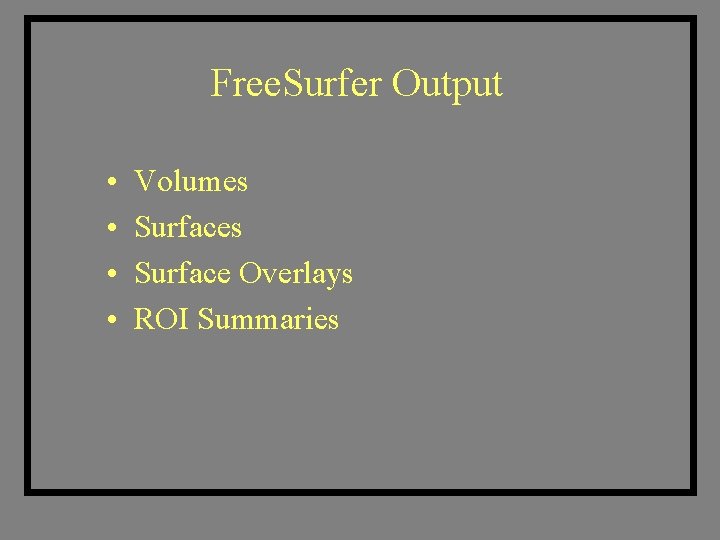 FreeSurfer Output

• Volumes
• Surfaces
• Surface Overlays
• ROI Summaries